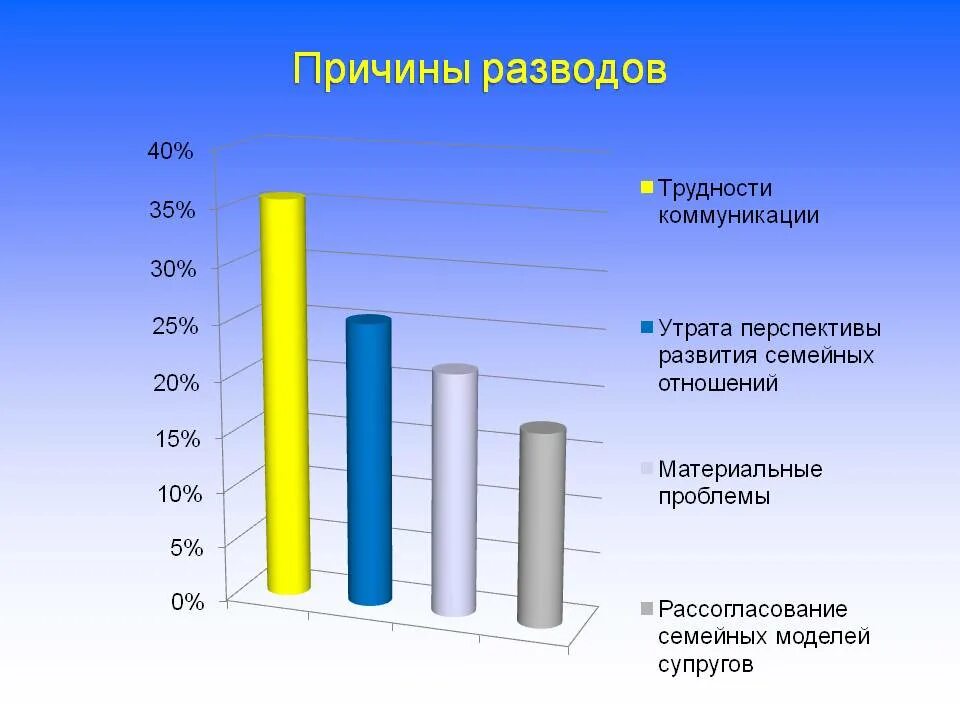 Причины разводов

40%
35%
30%
25%
20%
15%
10%
5%
0%

Трудности коммуникации

Утрата перспективы развития семейных отношений

Материальные проблемы

Рассогласование семейных моделей супругов